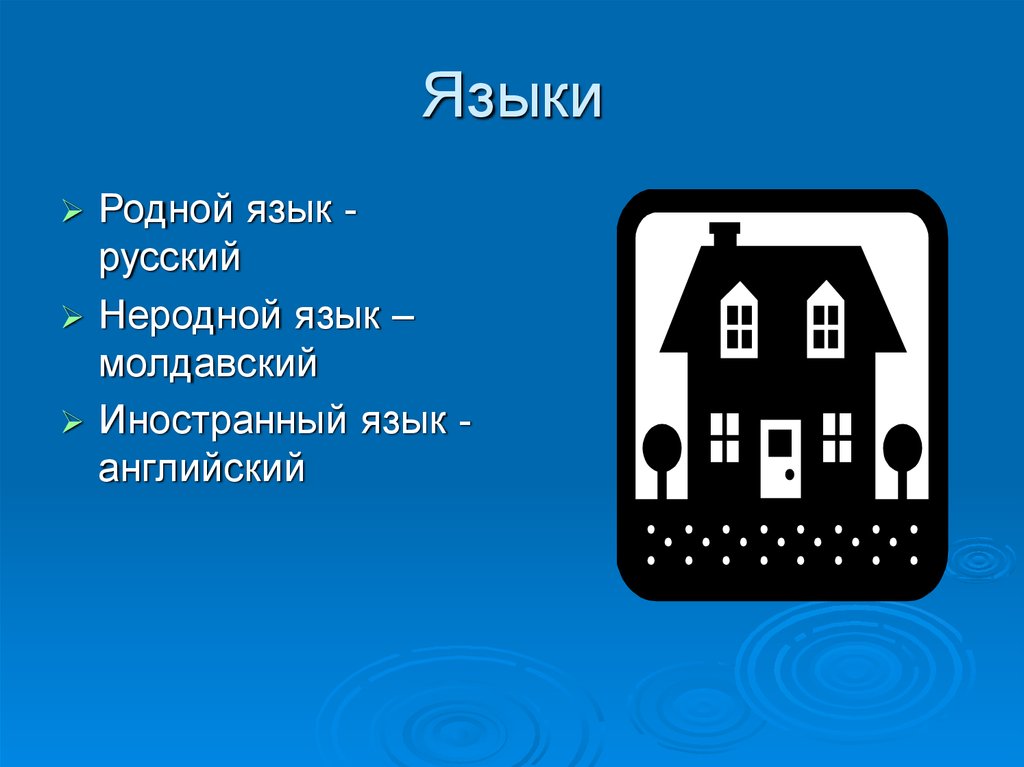 Языки

➢ Родной язык - русский
➢ Неродной язык – молдавский
➢ Иностранный язык - английский